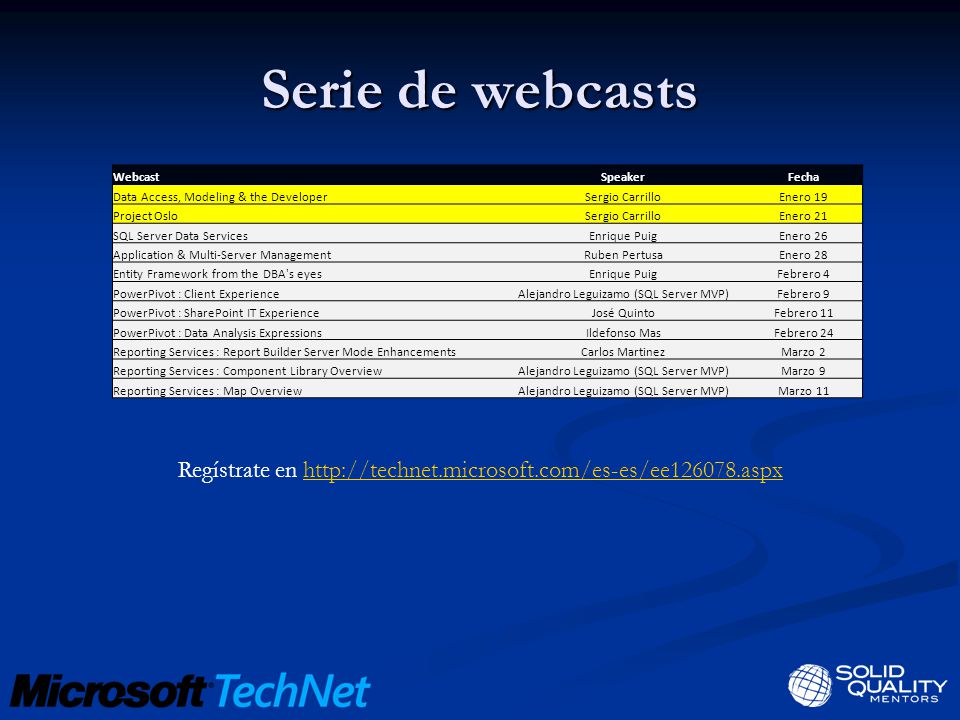 Serie de webcasts

| Webcast | Speaker | Fecha |
|---|---|---|
| Data Access, Modeling & the Developer | Sergio Carrillo | Enero 19 |
| Project Oslo | Sergio Carrillo | Enero 21 |
| SQL Server Data Services | Enrique Puig | Enero 26 |
| Application & Multi-Server Management | Ruben Pertusa | Enero 28 |
| Entity Framework from the DBA's eyes | Enrique Puig | Febrero 4 |
| PowerPivot : Client Experience | Alejandro Leguizamo (SQL Server MVP) | Febrero 9 |
| PowerPivot : SharePoint IT Experience | José Quinto | Febrero 11 |
| PowerPivot : Data Analysis Expressions | Ildefonso Mas | Febrero 24 |
| Reporting Services : Report Builder Server Mode Enhancements | Carlos Martinez | Marzo 2 |
| Reporting Services : Component Library Overview | Alejandro Leguizamo (SQL Server MVP) | Marzo 9 |
| Reporting Services : Map Overview | Alejandro Leguizamo (SQL Server MVP) | Marzo 11 |

Regístrate en http://technet.microsoft.com/es-es/ee126078.aspx

Microsoft TechNet

SOLID QUALITY MENTORS